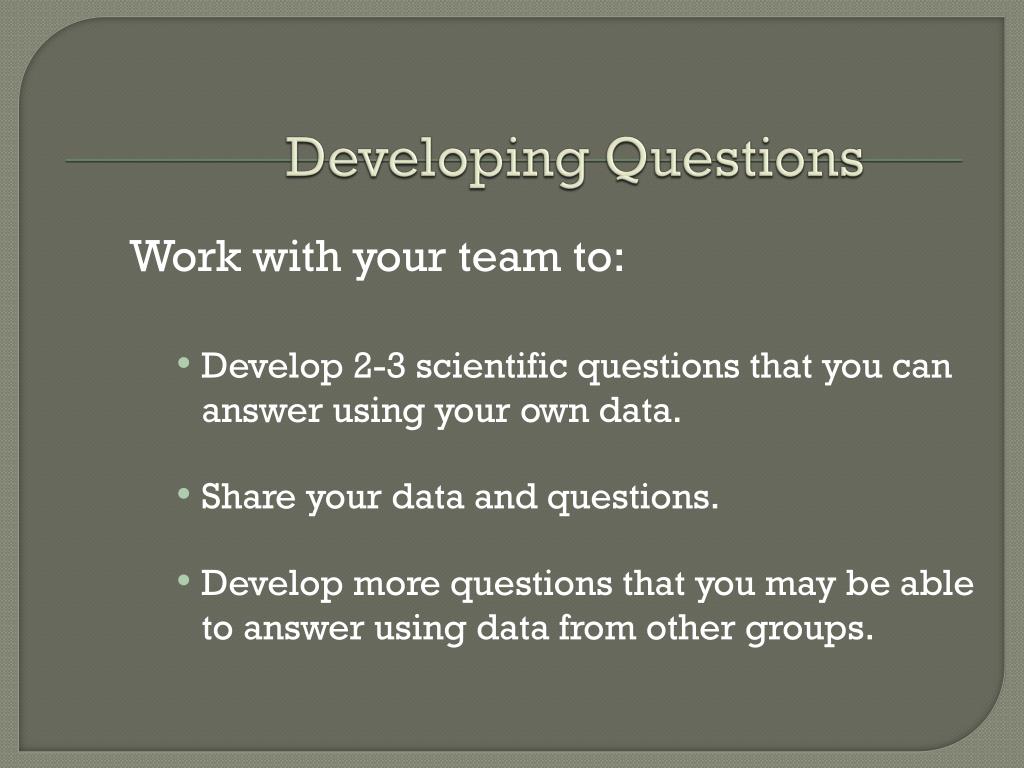 Developing Questions

Work with your team to:

• Develop 2-3 scientific questions that you can answer using your own data.

• Share your data and questions.

• Develop more questions that you may be able to answer using data from other groups.